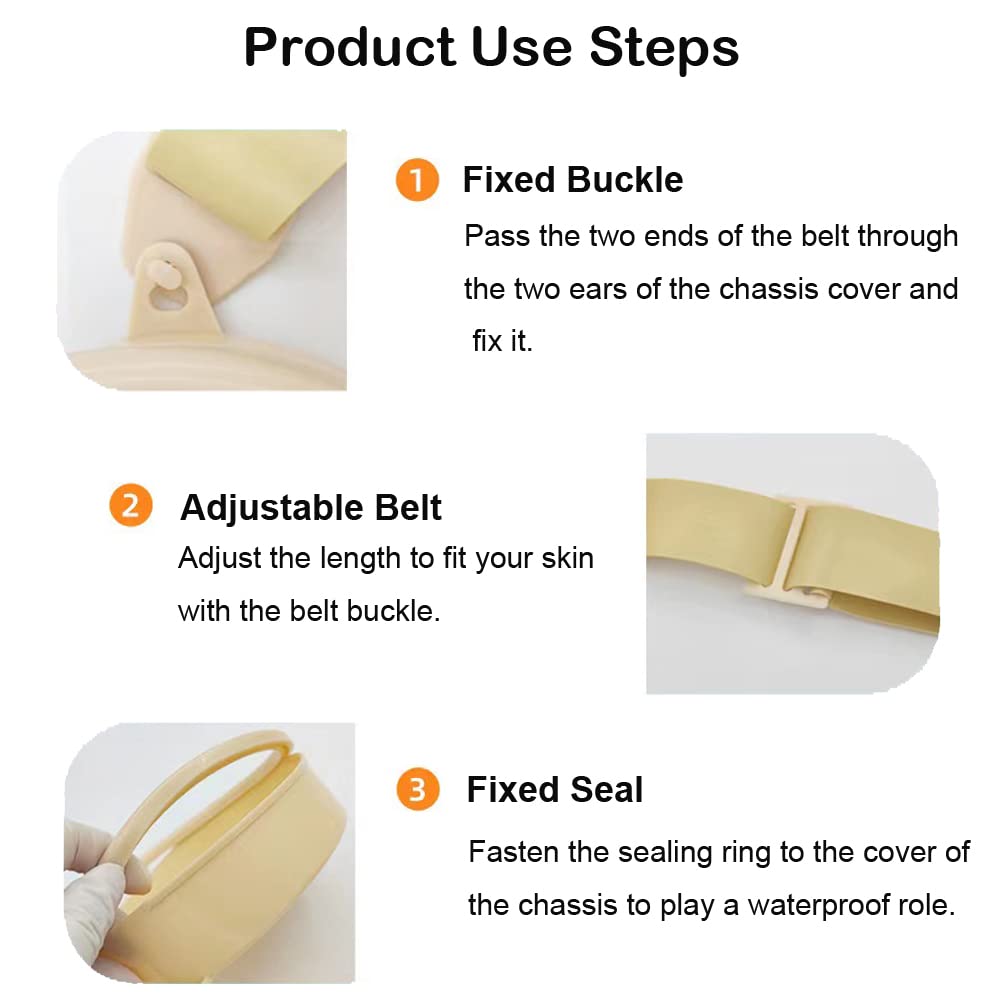 Product Use Steps

1 Fixed Buckle

Pass the two ends of the belt through the two ears of the chassis cover and fix it.

2 Adjustable Belt

Adjust the length to fit your skin with the belt buckle.

3 Fixed Seal

Fasten the sealing ring to the cover of the chassis to play a waterproof role.